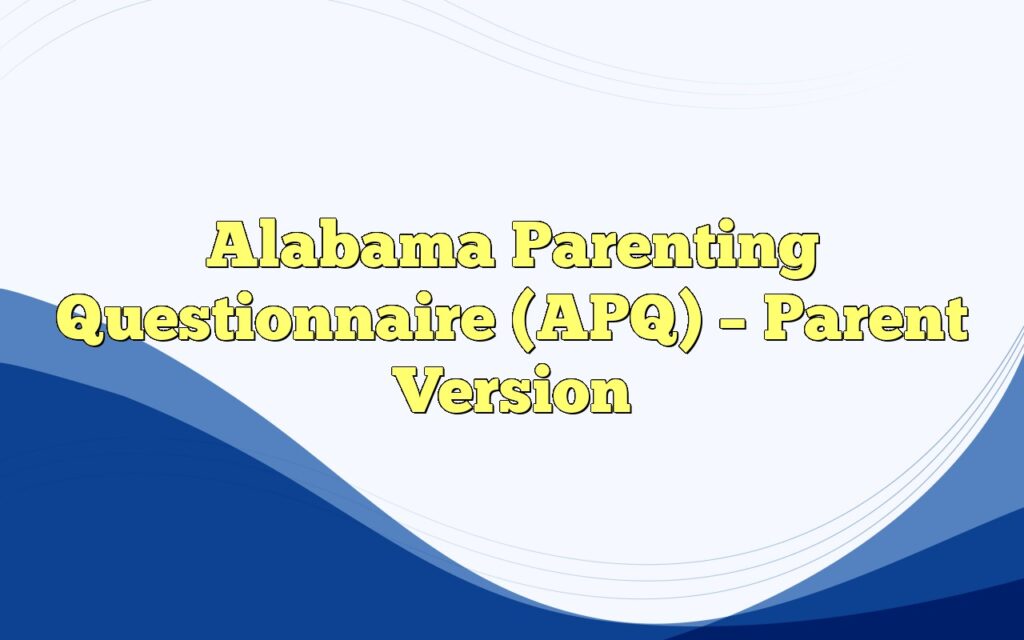 Alabama Parenting Questionnaire (APQ) – Parent Version